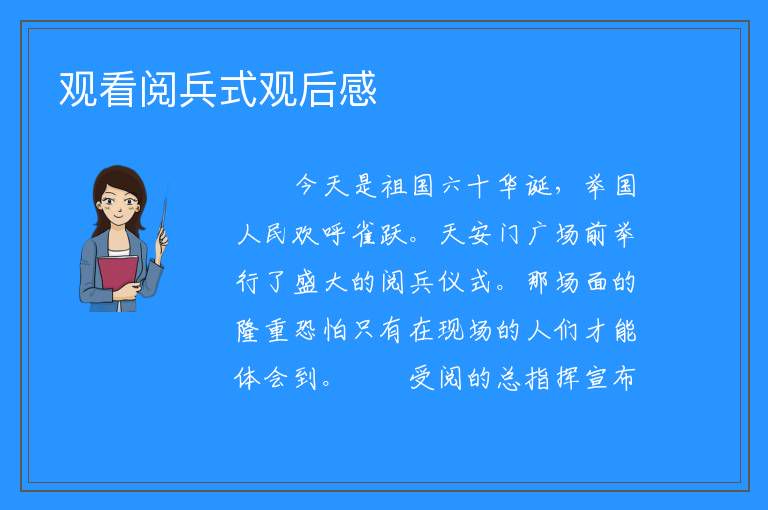 观看阅兵式观后感

今天是祖国六十华诞，举国人民欢呼雀跃。天安门广场前举行了盛大的阅兵仪式。那场面的隆重恐怕只有在现场的人们才能体会到。　　受阅的总指挥宣布